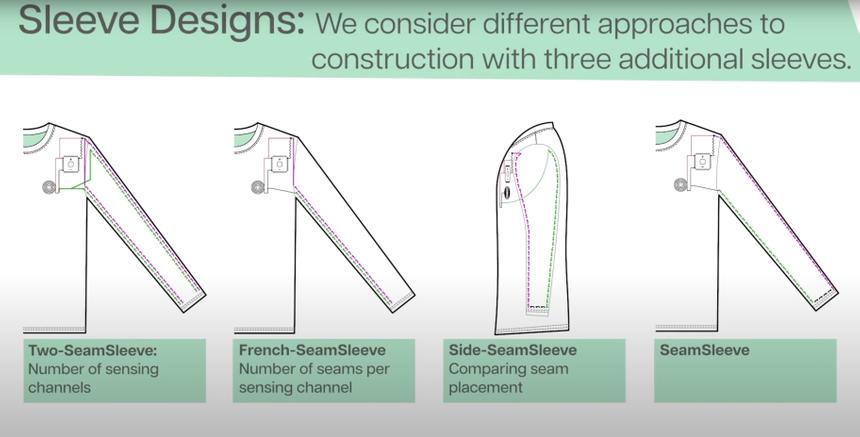 Sleeve Designs: We consider different approaches to construction with three additional sleeves.

Two-SeamSleeve: Number of sensing channels

French-SeamSleeve Number of seams per sensing channel

Side-SeamSleeve Comparing seam placement

SeamSleeve